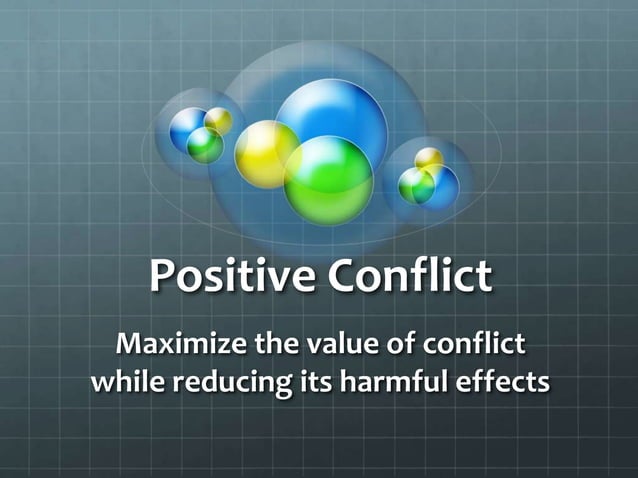 Positive Conflict

Maximize the value of conflict while reducing its harmful effects